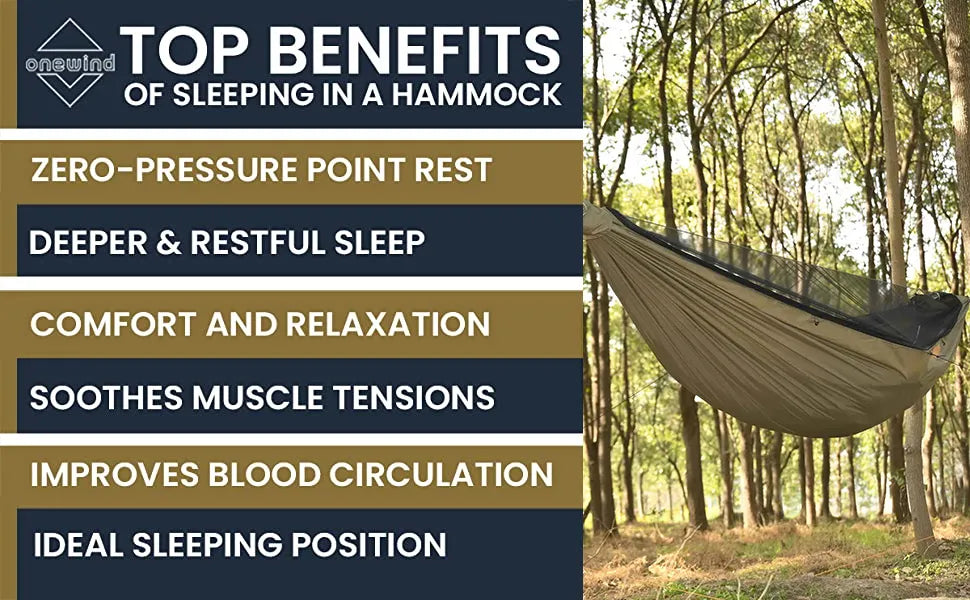 onewind

TOP BENEFITS
OF SLEEPING IN A HAMMOCK

ZERO-PRESSURE POINT REST

DEEPER & RESTFUL SLEEP

COMFORT AND RELAXATION

SOOTHES MUSCLE TENSIONS

IMPROVES BLOOD CIRCULATION

IDEAL SLEEPING POSITION